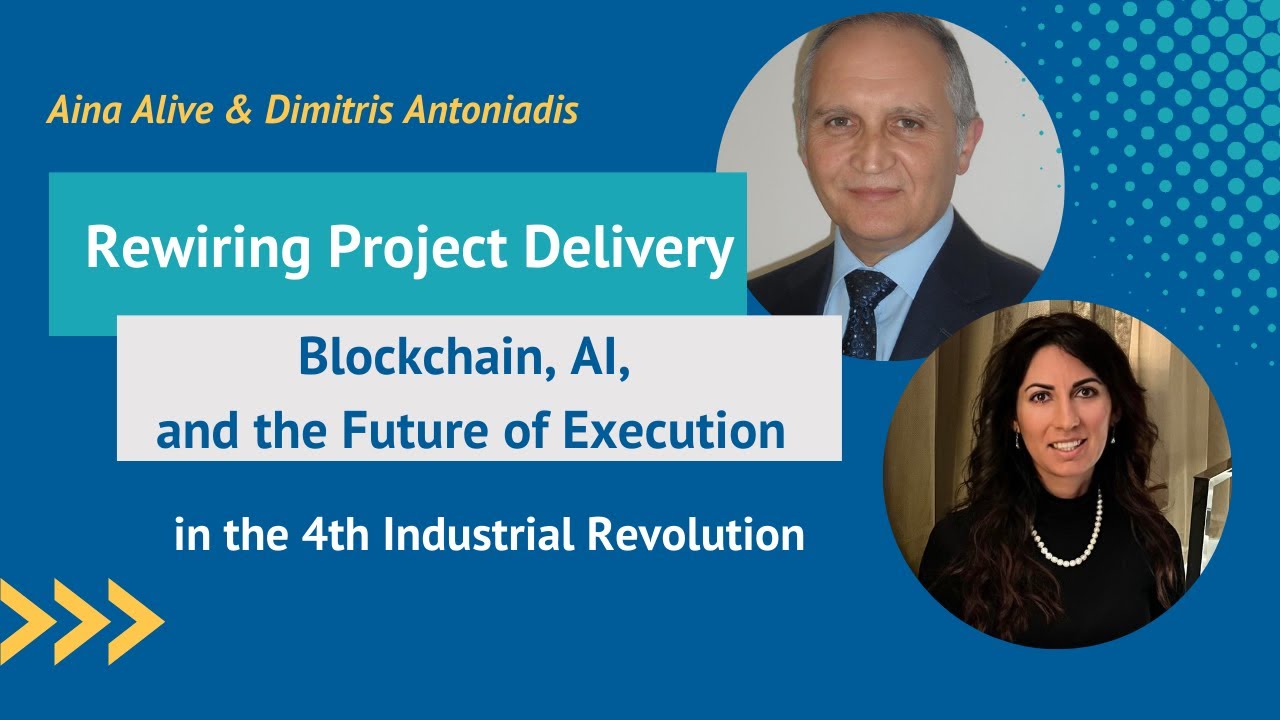 Aina Alive & Dimitris Antoniadis

Rewiring Project Delivery

Blockchain, AI, and the Future of Execution

in the 4th Industrial Revolution